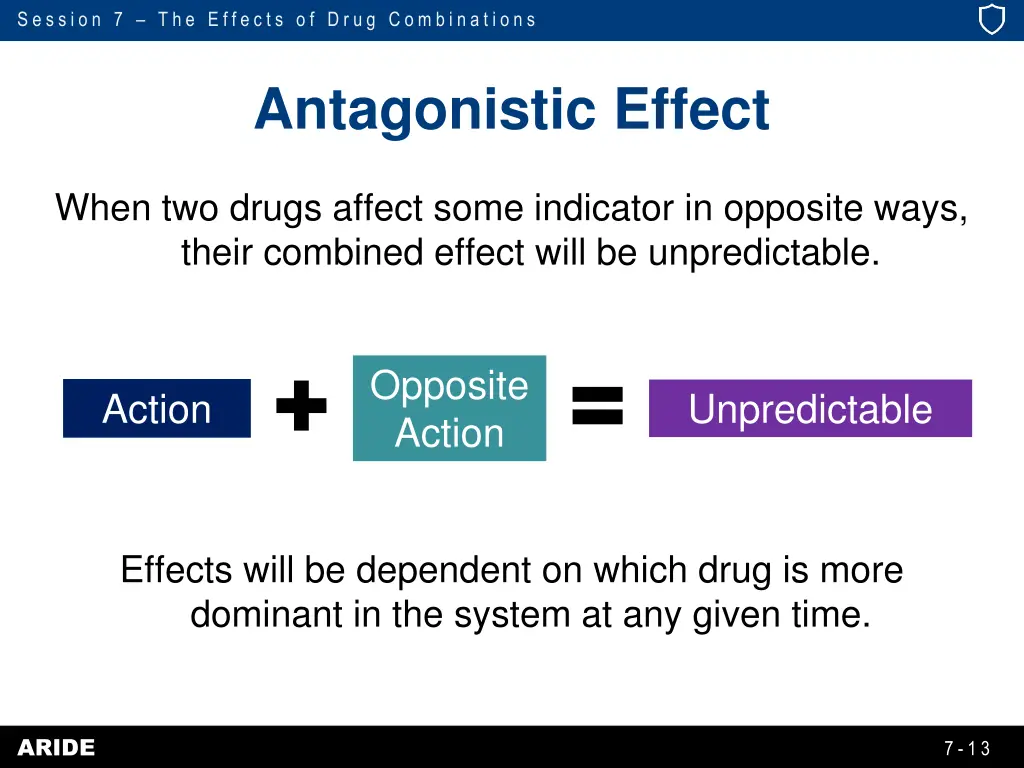 Session 7 – The Effects of Drug Combinations

Antagonistic Effect

When two drugs affect some indicator in opposite ways, their combined effect will be unpredictable.

Action + Opposite Action = Unpredictable

Effects will be dependent on which drug is more dominant in the system at any given time.

ARIDE

7-13